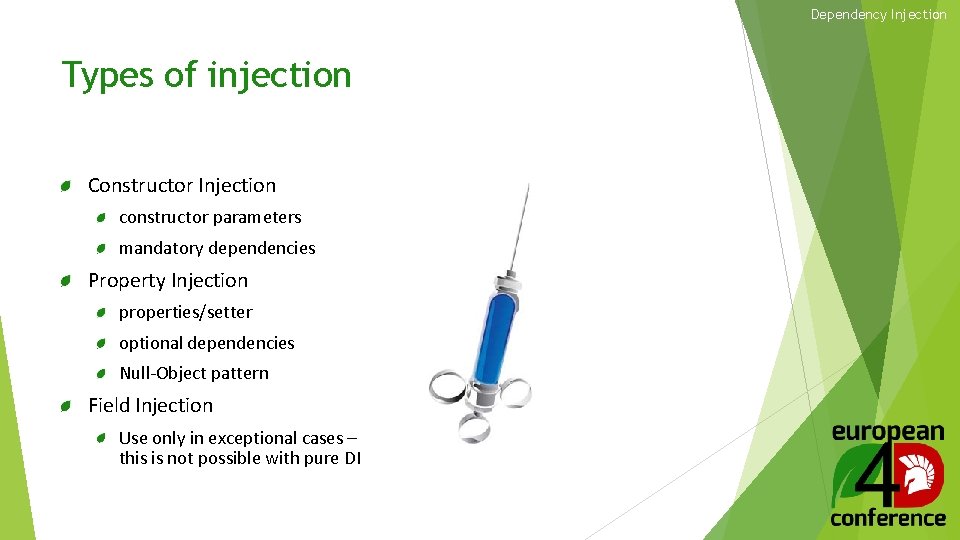 Dependency Injection

Types of injection

Constructor Injection

constructor parameters

mandatory dependencies

Property Injection

properties/setter

optional dependencies

Null-Object pattern

Field Injection

Use only in exceptional cases – this is not possible with pure DI

european
4D
conference